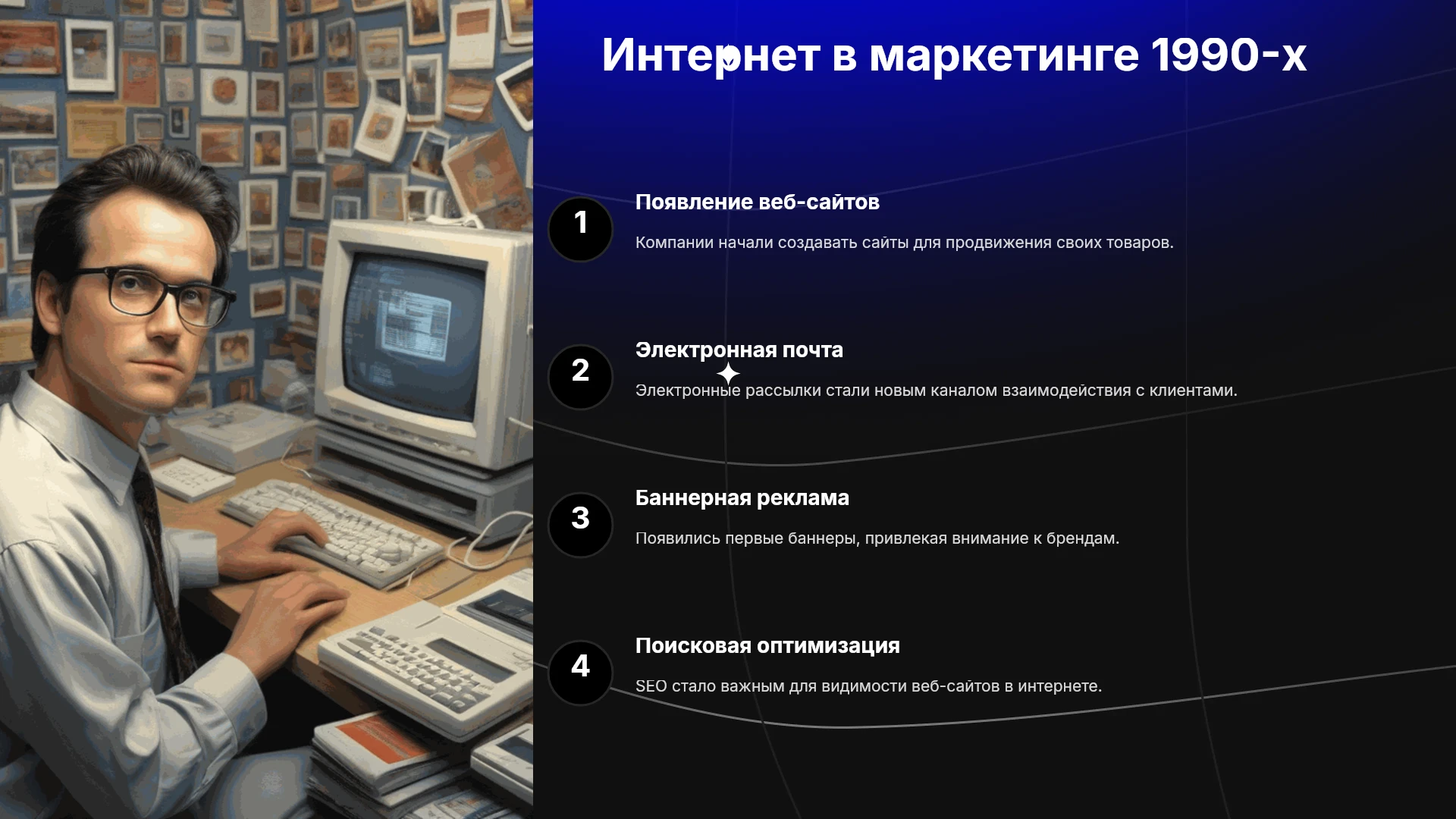 Интернет в маркетинге 1990-х

1

Появление веб-сайтов

Компании начали создавать сайты для продвижения своих товаров.

2

Электронная почта

Электронные рассылки стали новым каналом взаимодействия с клиентами.

3

Баннерная реклама

Появились первые баннеры, привлекая внимание к брендам.

4

Поисковая оптимизация

SEO стало важным для видимости веб-сайтов в интернете.